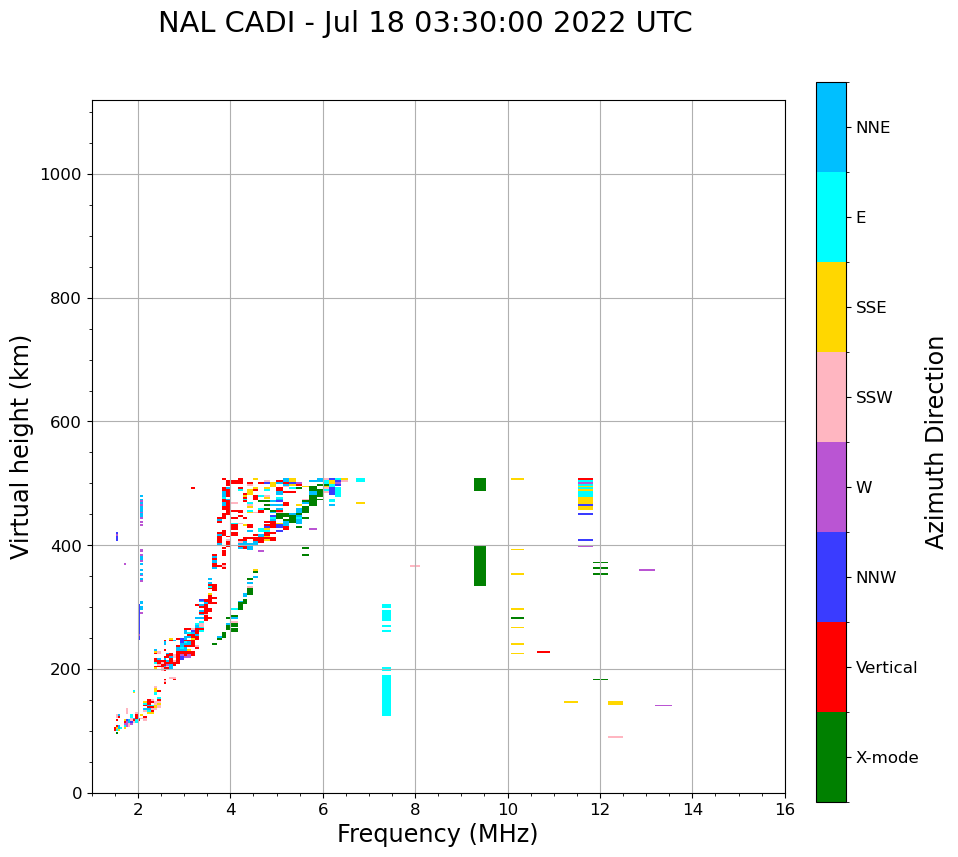 NAL CADI - Jul 18 03:30:00 2022 UTC

Virtual height (km)

1000
800
600
400
200
0

2
4
6
8
10
12
14
16

Frequency (MHz)

NNE
E
SSE
SSW
W
NNW
Vertical
X-mode

Azimuth Direction